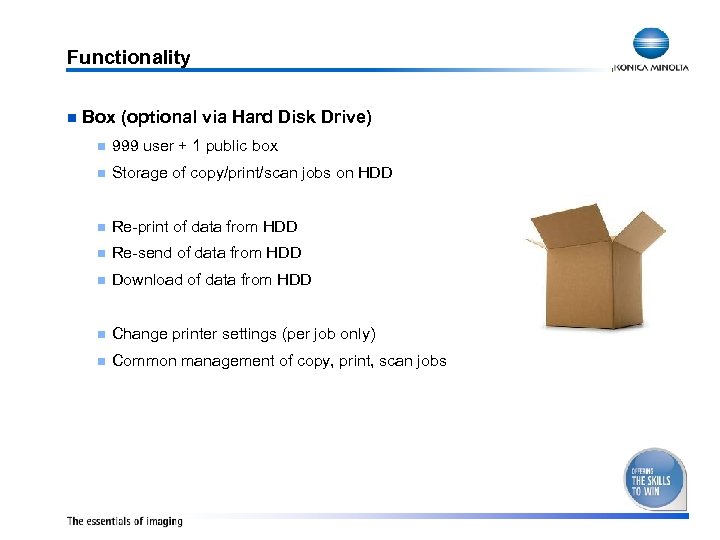 Functionality

KONICA MINOLTA

Box (optional via Hard Disk Drive)

999 user + 1 public box

Storage of copy/print/scan jobs on HDD

Re-print of data from HDD

Re-send of data from HDD

Download of data from HDD

Change printer settings (per job only)

Common management of copy, print, scan jobs

OFFERING THE SKILLS TO WIN

The essentials of imaging